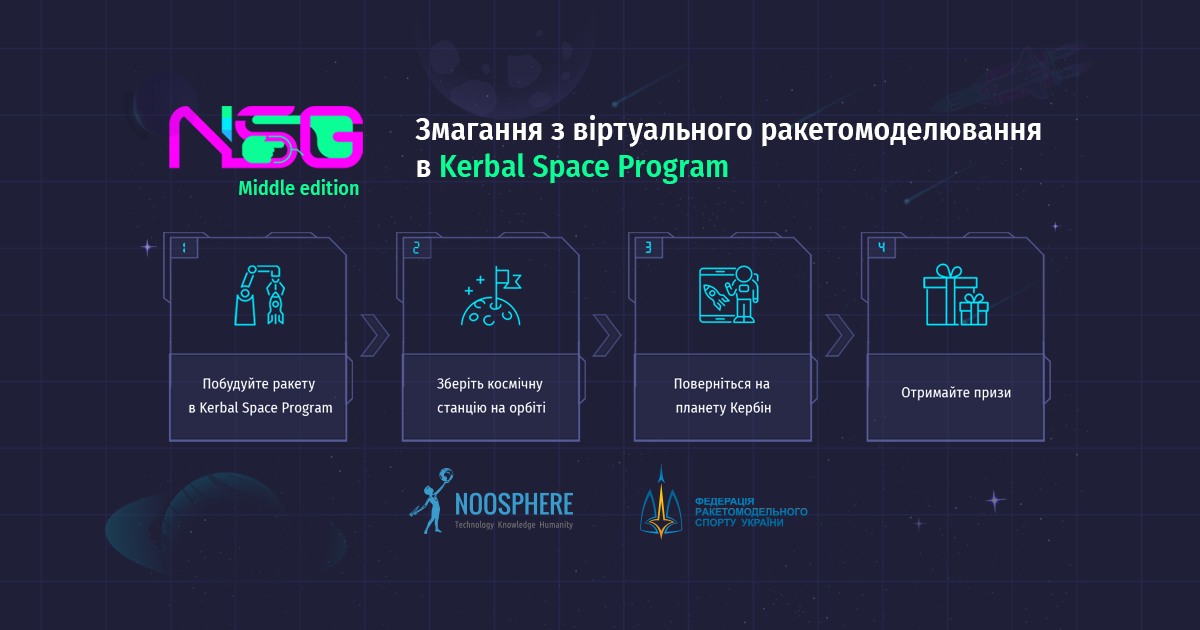 NSG
Middle edition

Змагання з віртуального ракетомоделювання в Kerbal Space Program

1
Побудуйте ракету в Kerbal Space Program

2
Зберіть космічну станцію на орбіті

3
Поверніться на планету Кербін

4
Отримайте призи

NOOSPHERE
Technology Knowledge Humanity

ФЕДЕРАЦІЯ РАКЕТОМОДЕЛЬНОГО СПОРТУ УКРАЇНИ